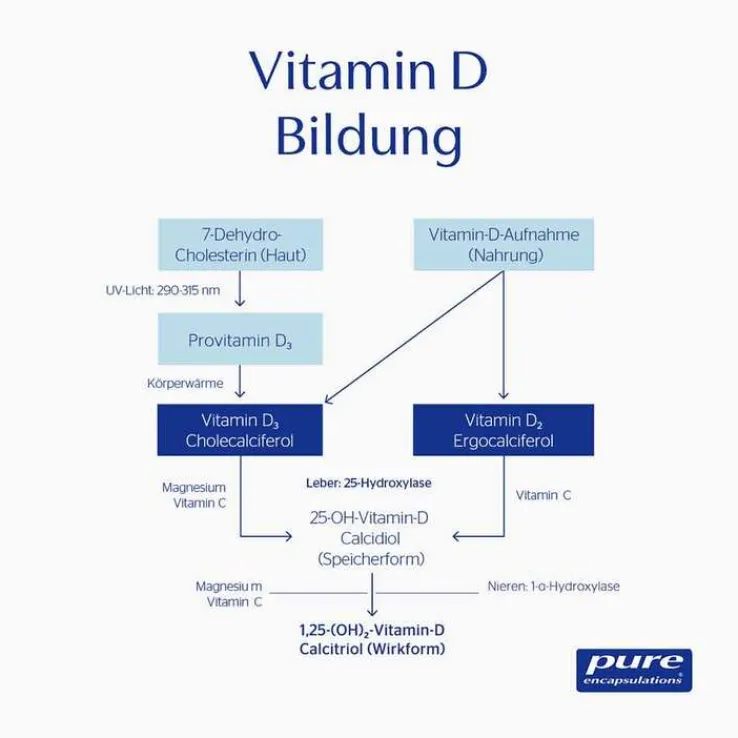 Vitamin D
Bildung

7-Dehydro-Cholesterin (Haut)

Vitamin-D-Aufnahme (Nahrung)

UV-Licht: 290-315 nm

Provitamin $D_3$

Körperwärme

Vitamin $D_3$
Cholecalciferol

Vitamin $D_2$
Ergocalciferol

Magnesium
Vitamin C

Leber: 25-Hydroxylase

Vitamin C

25-OH-Vitamin-D
Calcidiol
(Speicherform)

Magnesiu m
Vitamin C

Nieren: 1-α-Hydroxylase

1,25-$(OH)_2$-Vitamin-D
Calcitriol (Wirkform)

pure
encapsulations®